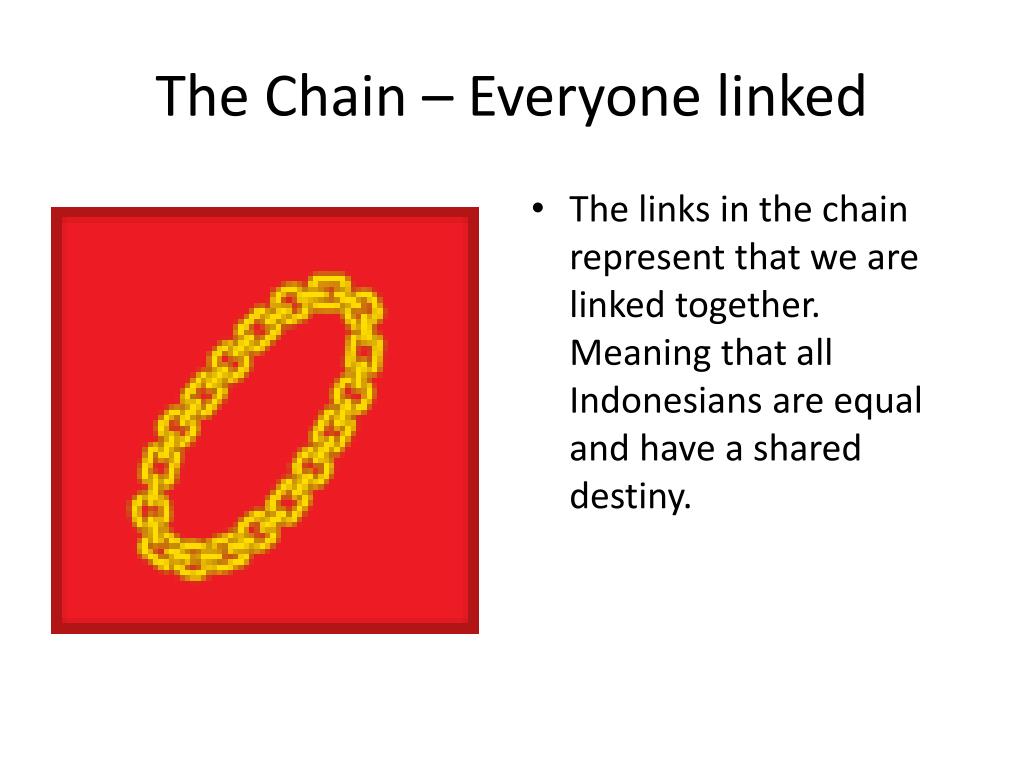 The Chain – Everyone linked

• The links in the chain represent that we are linked together. Meaning that all Indonesians are equal and have a shared destiny.